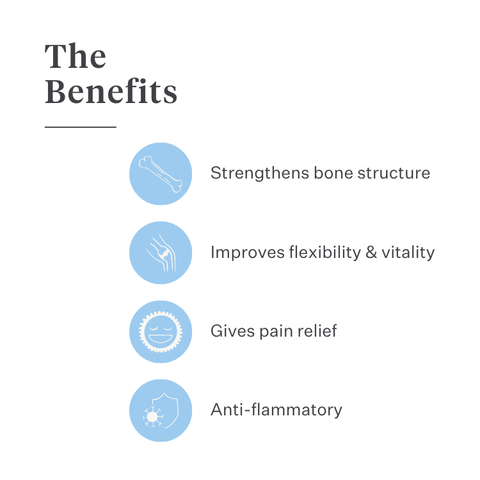 The Benefits

Strengthens bone structure

Improves flexibility & vitality

Gives pain relief

Anti-flammatory